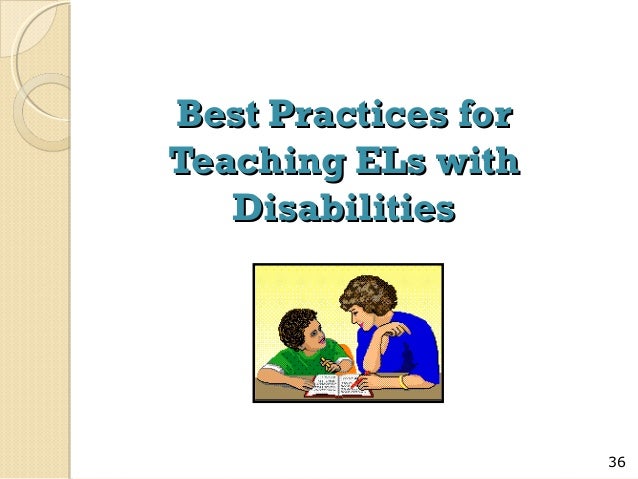 Best Practices for Teaching ELs with Disabilities

36